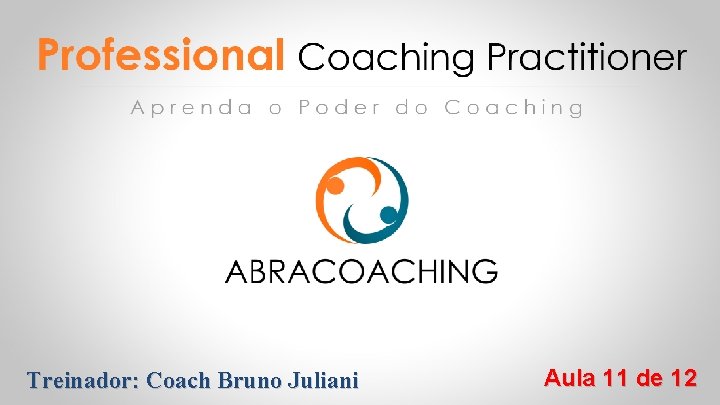 Professional Coaching Practitioner

Aprenda o Poder do Coaching

ABRACOACHING

Treinador: Coach Bruno Juliani

Aula 11 de 12